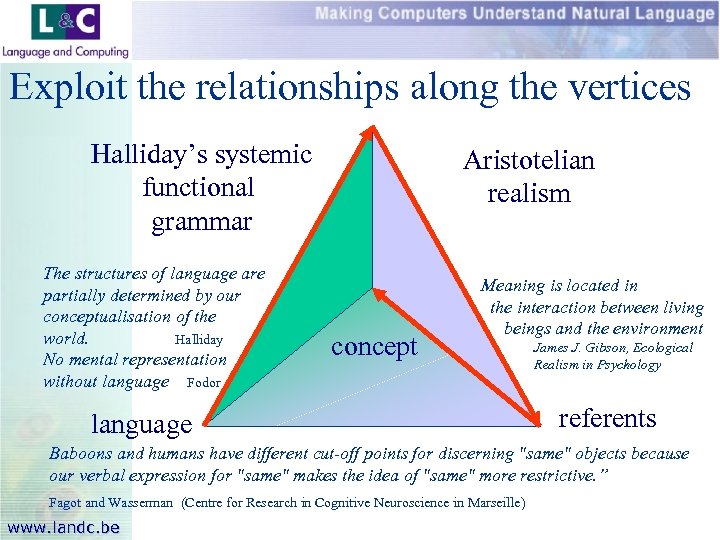 L&C
Language and Computing

Making Computers Understand Natural Language

Exploit the relationships along the vertices

Halliday's systemic functional grammar

Aristotelian realism

The structures of language are partially determined by our conceptualisation of the world. Halliday
No mental representation without language Fodor

Meaning is located in the interaction between living beings and the environment
James J. Gibson, Ecological Realism in Psychology

concept

language

referents

Baboons and humans have different cut-off points for discerning "same" objects because our verbal expression for "same" makes the idea of "same" more restrictive."

Fagot and Wasserman (Centre for Research in Cognitive Neuroscience in Marseille)

www.landc.be